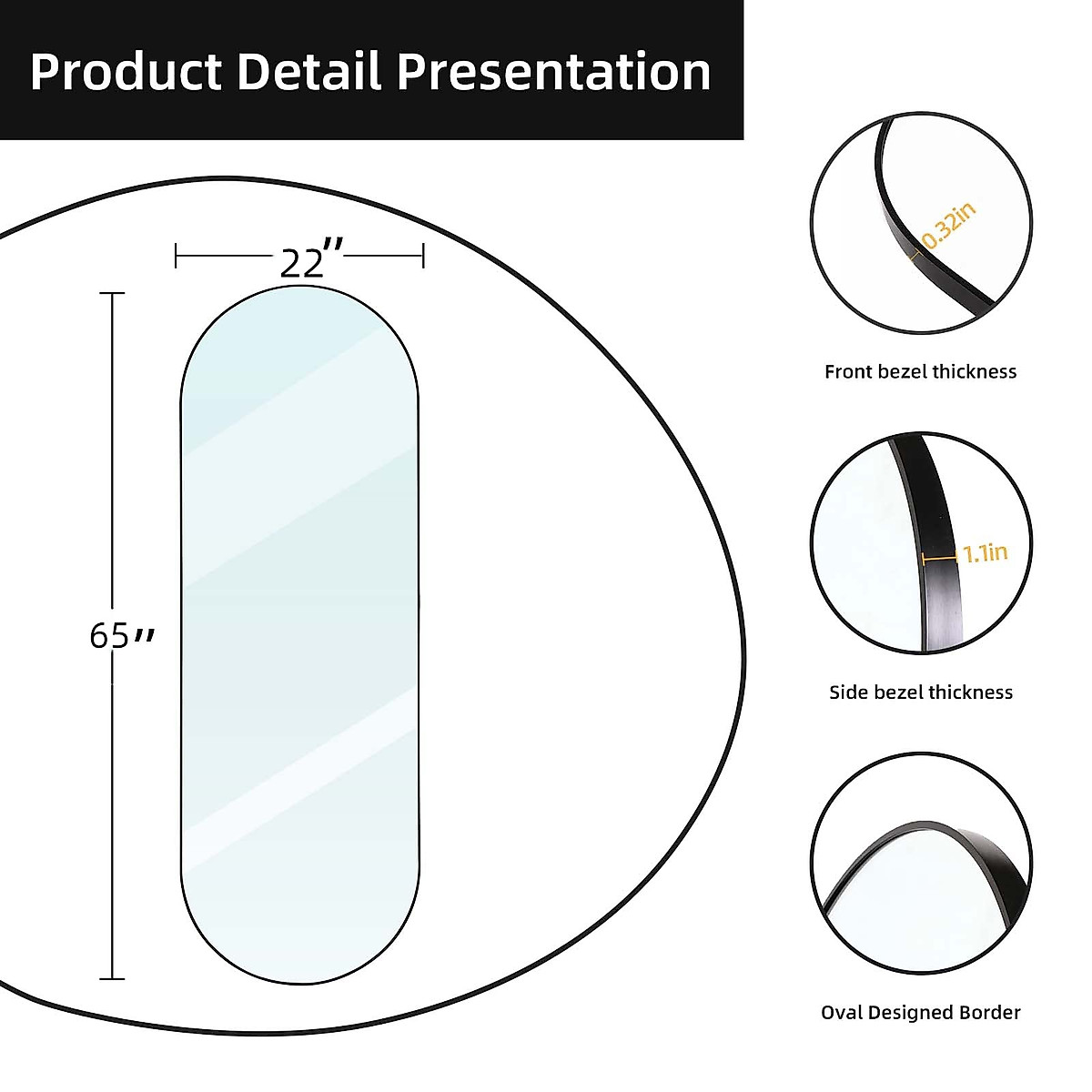 Product Detail Presentation

22"

65"

0.32in

Front bezel thickness

1.1in

Side bezel thickness

Oval Designed Border